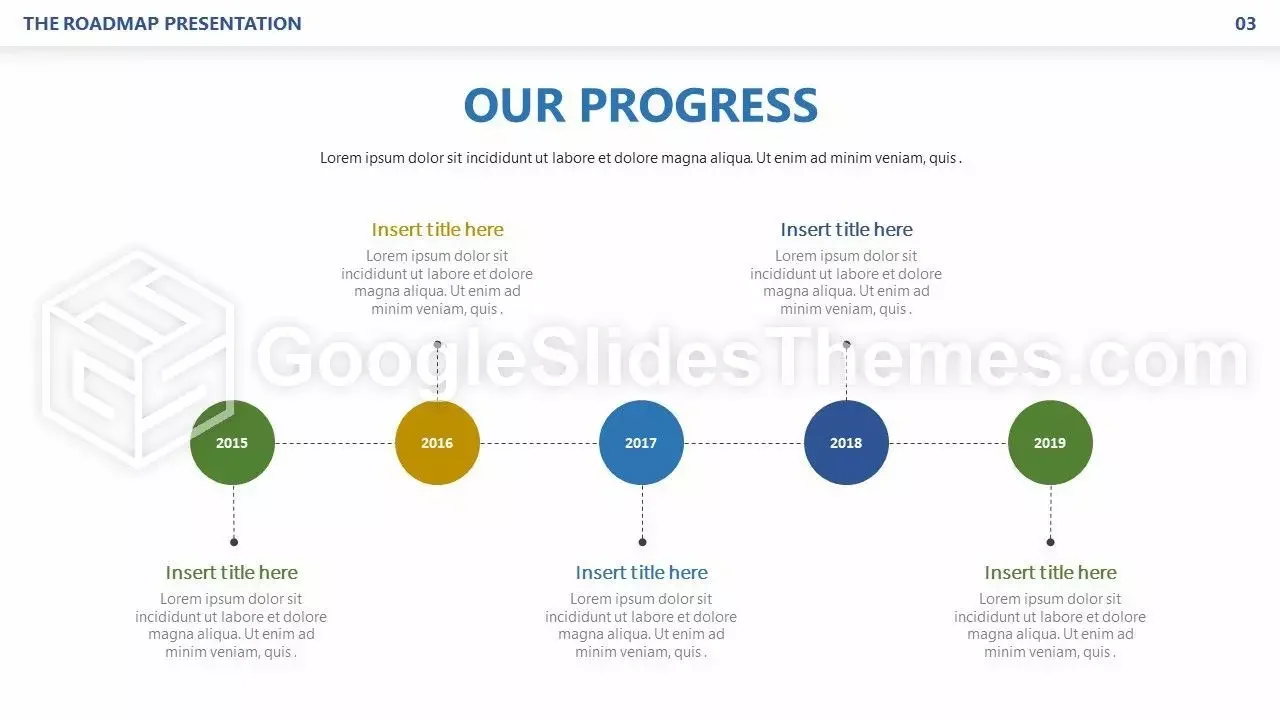 THE ROADMAP PRESENTATION

03

OUR PROGRESS

Lorem ipsum dolor sit incididunt ut labore et dolore magna aliqua. Ut enim ad minim veniam, quis .

Insert title here

Lorem ipsum dolor sit incididunt ut labore et dolore magna aliqua. Ut enim ad minim veniam, quis .

Insert title here

Lorem ipsum dolor sit incididunt ut labore et dolore magna aliqua. Ut enim ad minim veniam, quis .

GoogleSlidesThemes.com

2015

2016

2017

2018

2019

Insert title here

Lorem ipsum dolor sit incididunt ut labore et dolore magna aliqua. Ut enim ad minim veniam, quis .

Insert title here

Lorem ipsum dolor sit incididunt ut labore et dolore magna aliqua. Ut enim ad minim veniam, quis .

Insert title here

Lorem ipsum dolor sit incididunt ut labore et dolore magna aliqua. Ut enim ad minim veniam, quis .